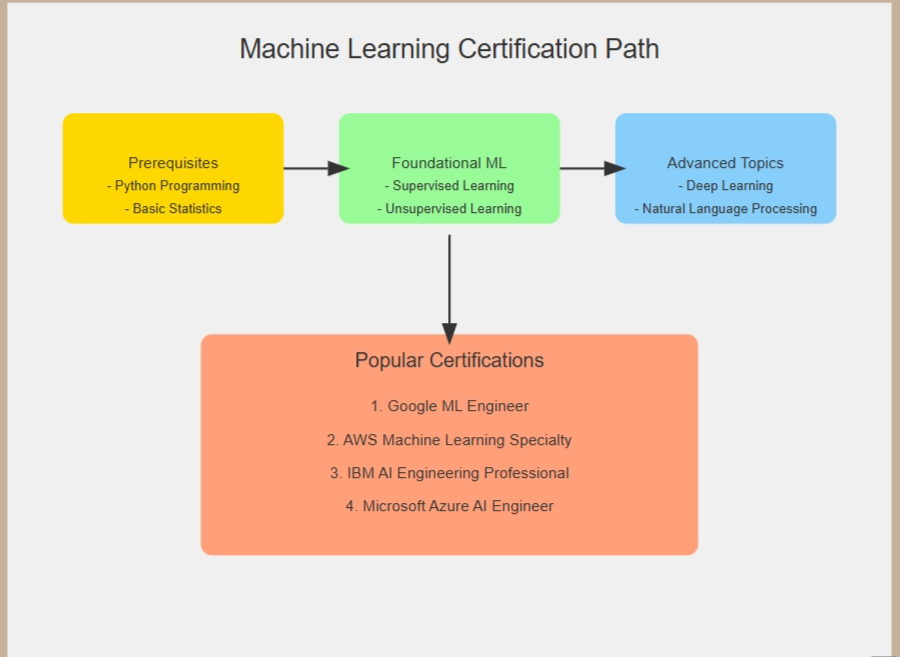 Machine Learning Certification Path

Prerequisites
- Python Programming
- Basic Statistics

Foundational ML
- Supervised Learning
- Unsupervised Learning

Advanced Topics
- Deep Learning
- Natural Language Processing

Popular Certifications

1. Google ML Engineer

2. AWS Machine Learning Specialty

3. IBM AI Engineering Professional

4. Microsoft Azure AI Engineer